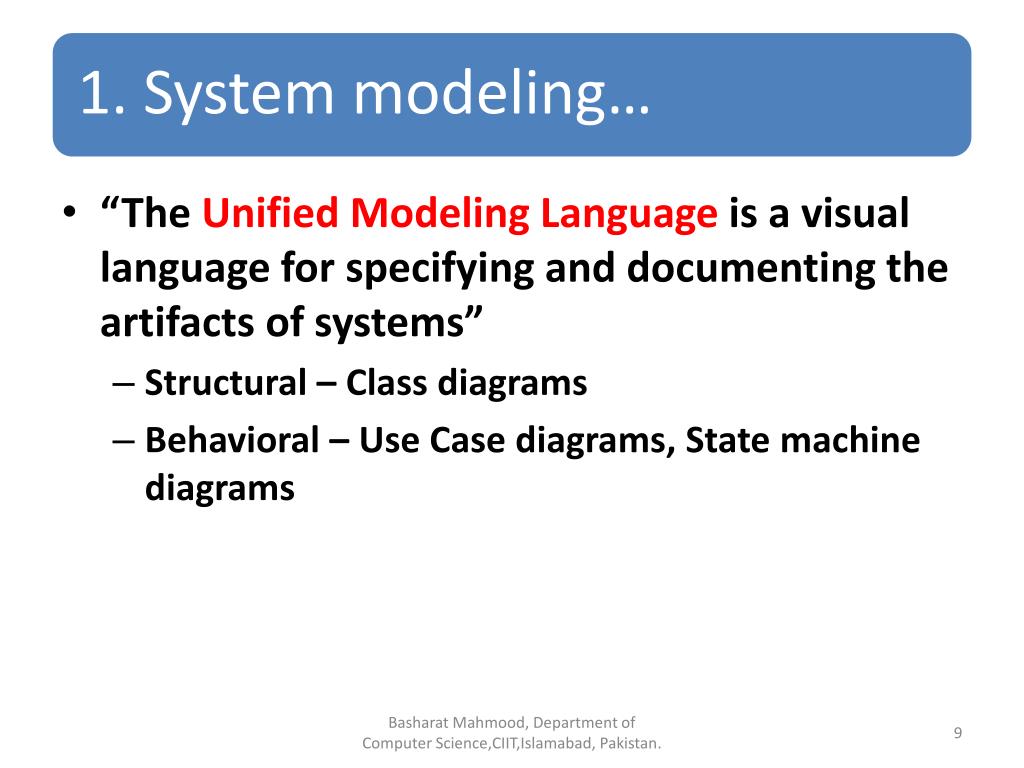 1. System modeling…

• “The Unified Modeling Language is a visual language for specifying and documenting the artifacts of systems”

– Structural – Class diagrams

– Behavioral – Use Case diagrams, State machine diagrams

Basharat Mahmood, Department of Computer Science,CIIT,Islamabad, Pakistan.

9